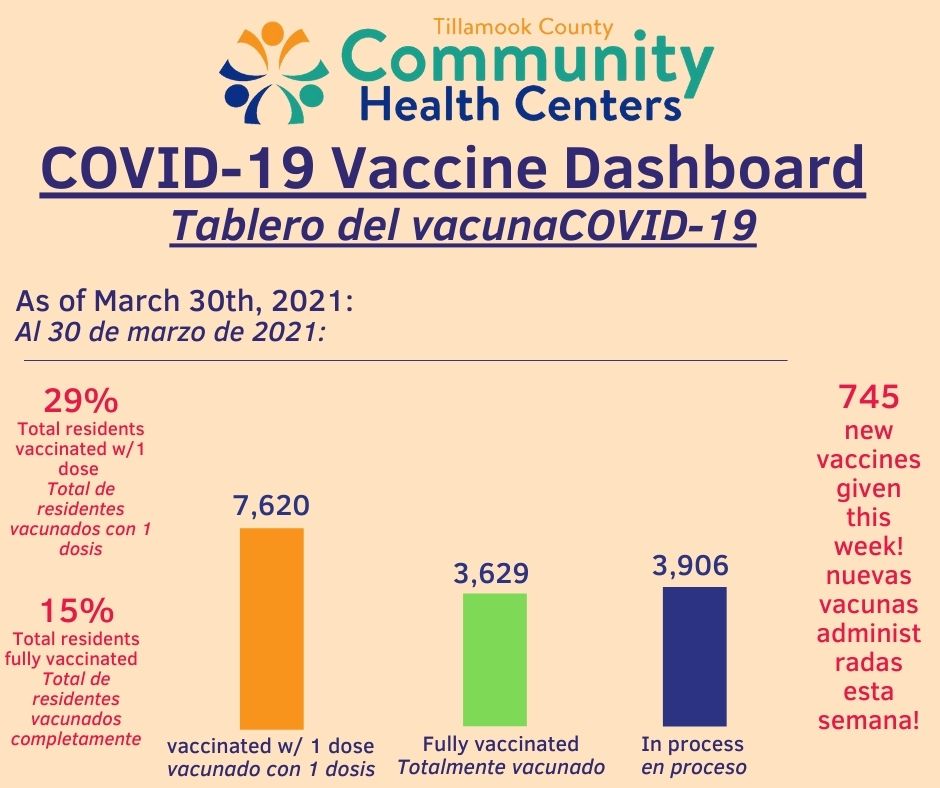 Tillamook County
Community
Health Centers

COVID-19 Vaccine Dashboard
Tablero del vacunaCOVID-19

As of March 30th, 2021:
Al 30 de marzo de 2021:

29%
Total residents vaccinated w/1 dose
Total de residentes vacunados con 1 dosis

15%
Total residents fully vaccinated
Total de residentes vacunados completamente

7,620
vaccinated w/ 1 dose
vacunado con 1 dosis

3,629
Fully vaccinated
Totalmente vacunado

3,906
In process
en proceso

745
new vaccines given this week!
nuevas vacunas administ radas esta semana!